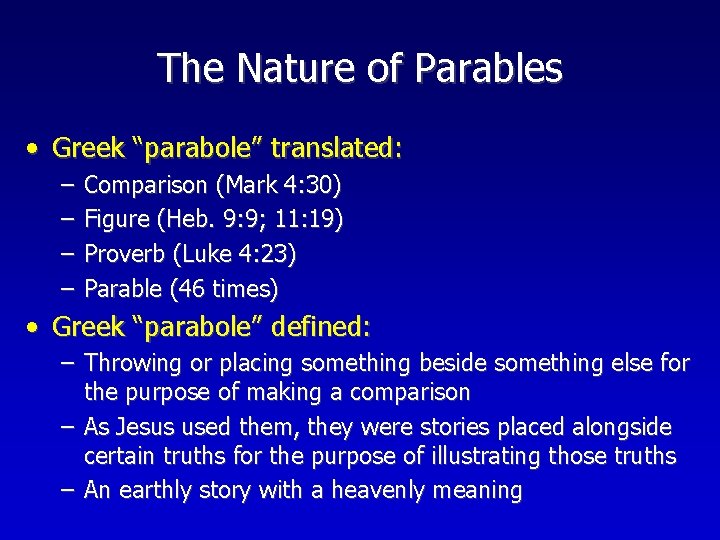 The Nature of Parables

• Greek “parabole” translated:
  – Comparison (Mark 4:30)
  – Figure (Heb. 9:9; 11:19)
  – Proverb (Luke 4:23)
  – Parable (46 times)
• Greek “parabole” defined:
  – Throwing or placing something beside something else for the purpose of making a comparison
  – As Jesus used them, they were stories placed alongside certain truths for the purpose of illustrating those truths
  – An earthly story with a heavenly meaning